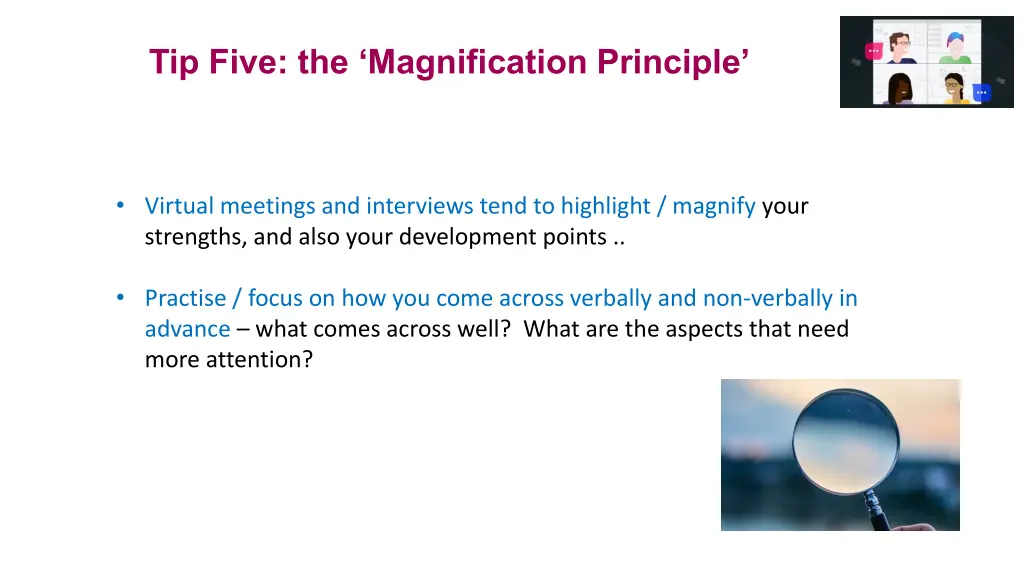 Tip Five: the ‘Magnification Principle’

• Virtual meetings and interviews tend to highlight / magnify your strengths, and also your development points ..

• Practise / focus on how you come across verbally and non-verbally in advance – what comes across well? What are the aspects that need more attention?